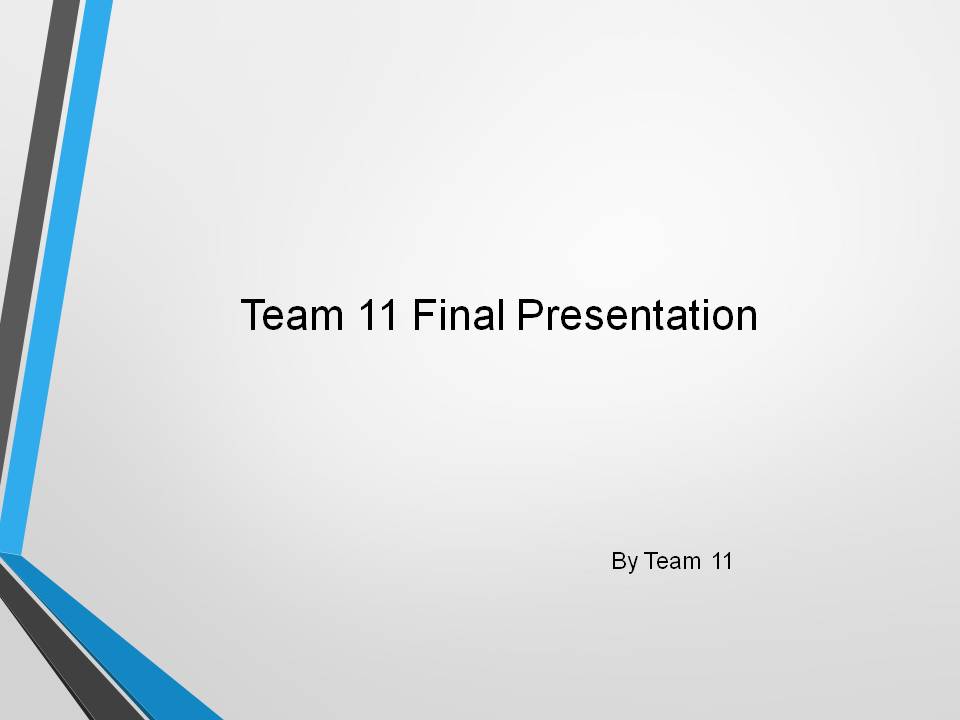 Team 11 Final Presentation

By Team 11